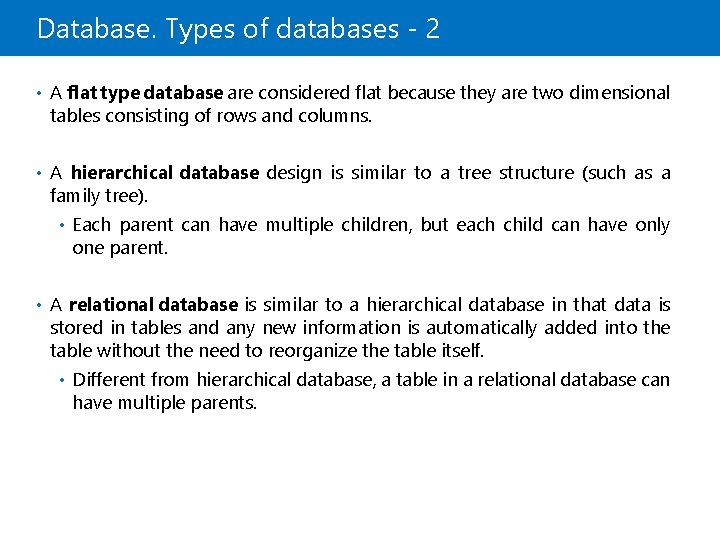 Database. Types of databases - 2

• A flat type database are considered flat because they are two dimensional tables consisting of rows and columns.

• A hierarchical database design is similar to a tree structure (such as a family tree).
  • Each parent can have multiple children, but each child can have only one parent.

• A relational database is similar to a hierarchical database in that data is stored in tables and any new information is automatically added into the table without the need to reorganize the table itself.
  • Different from hierarchical database, a table in a relational database can have multiple parents.